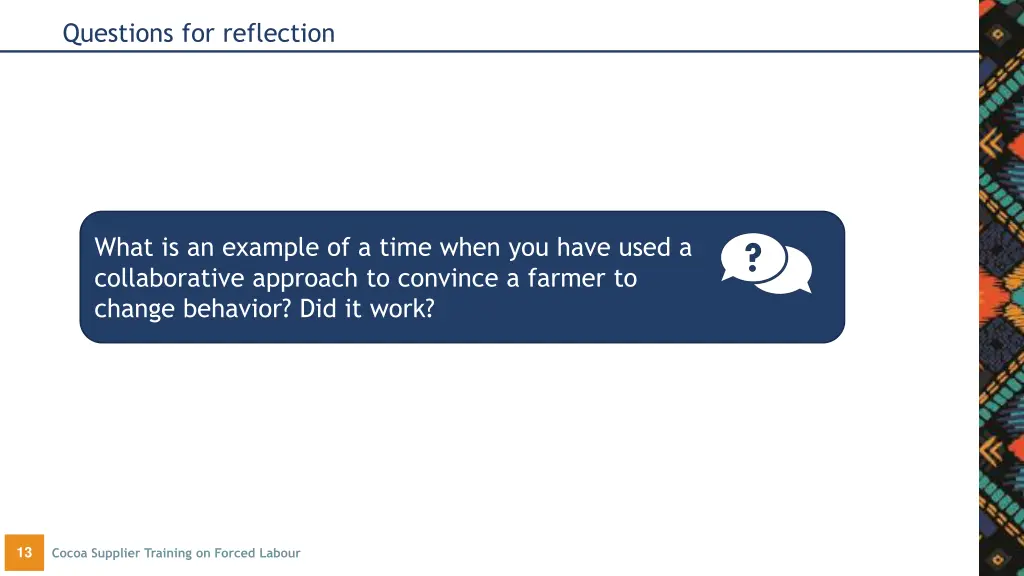 Questions for reflection

What is an example of a time when you have used a collaborative approach to convince a farmer to change behavior? Did it work?

?

13 Cocoa Supplier Training on Forced Labour